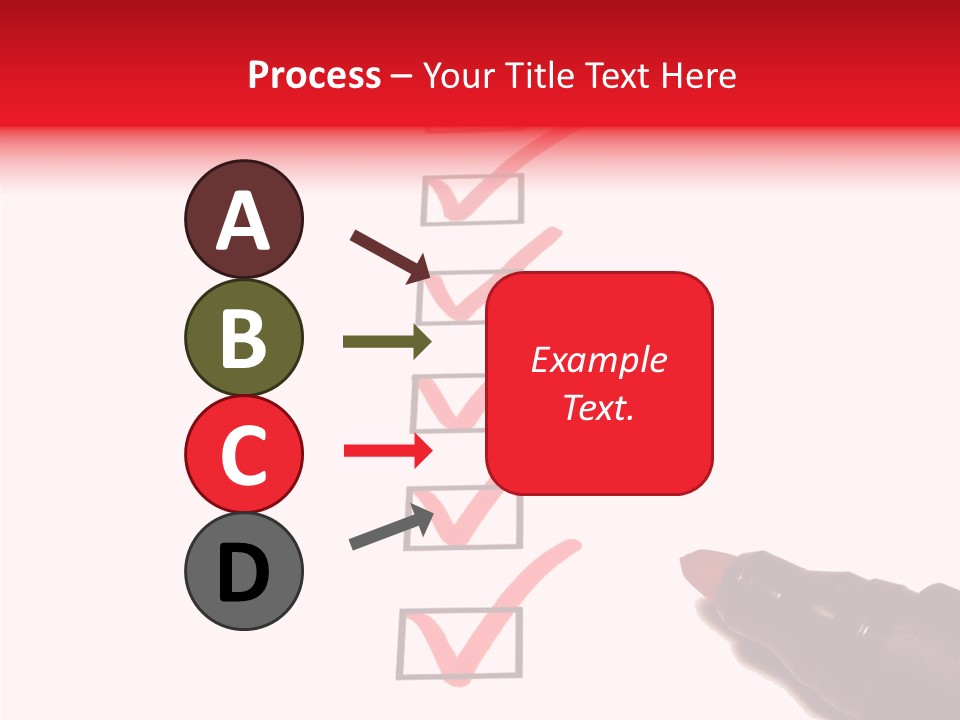 Process – Your Title Text Here

A

B

C

D

Example Text.